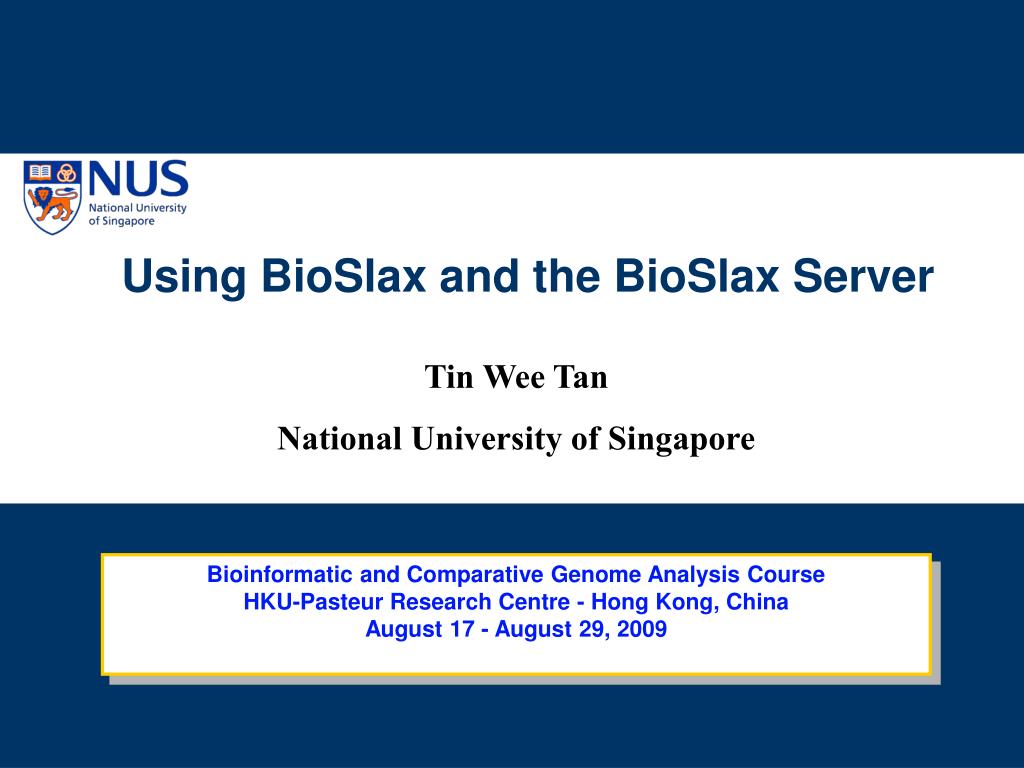 NUS
National University of Singapore

Using BioSlax and the BioSlax Server

Tin Wee Tan

National University of Singapore

Bioinformatic and Comparative Genome Analysis Course
HKU-Pasteur Research Centre - Hong Kong, China
August 17 - August 29, 2009